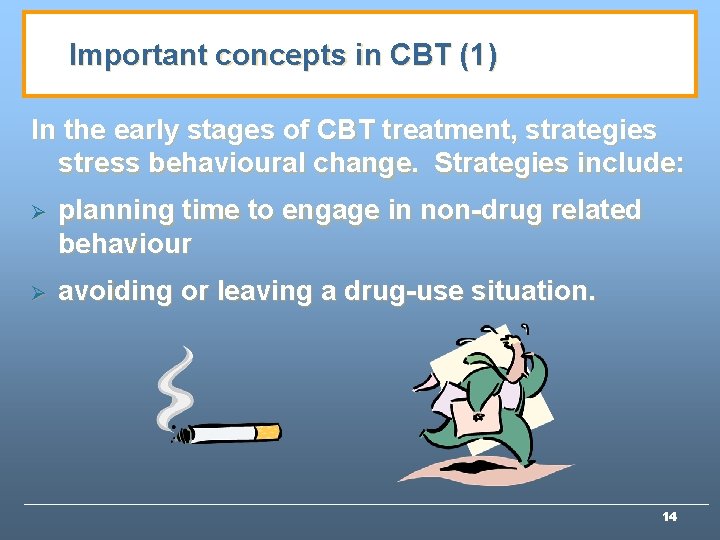 Important concepts in CBT (1)

In the early stages of CBT treatment, strategies stress behavioural change. Strategies include:

➢ planning time to engage in non-drug related behaviour

➢ avoiding or leaving a drug-use situation.

14